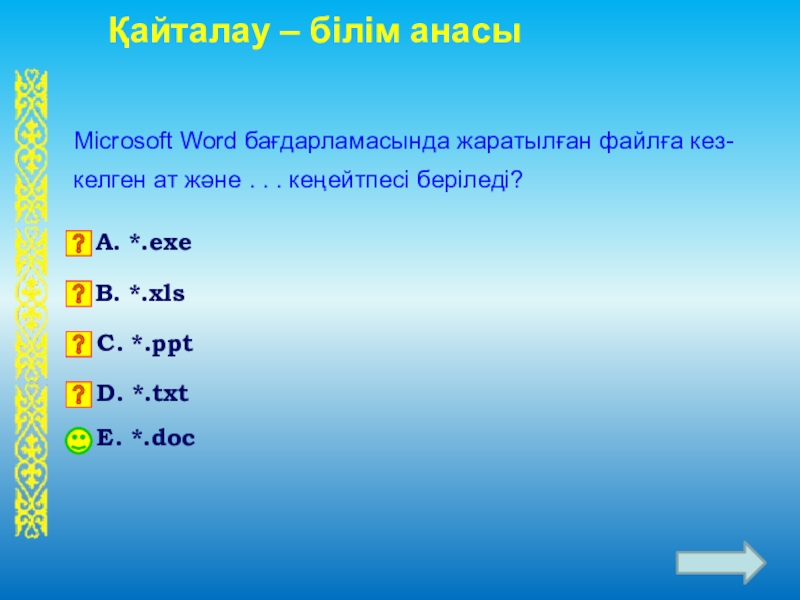 Қайталау – білім анасы

Microsoft Word бағдарламасында жаратылған файлға кез-келген ат және . . . кеңейтпесі беріледі?

? A. *.exe

? B. *.xls

? C. *.ppt

? D. *.txt

E. *.doc